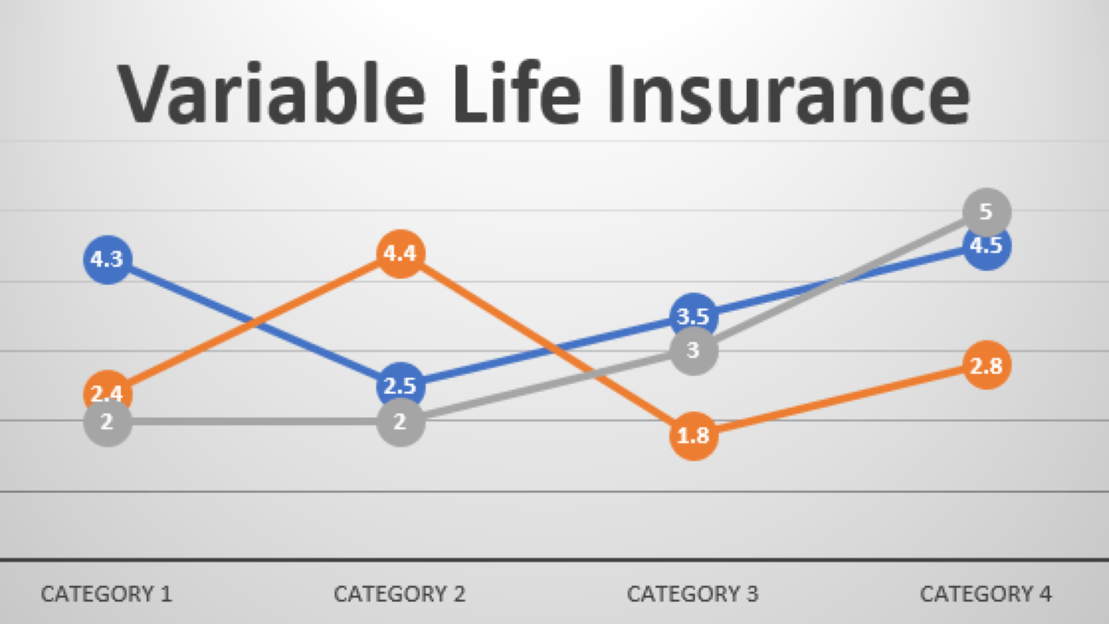 Variable Life Insurance

4.3
2.4
2
4.4
2.5
2
3.5
3
1.8
5
4.5
2.8

CATEGORY 1
CATEGORY 2
CATEGORY 3
CATEGORY 4